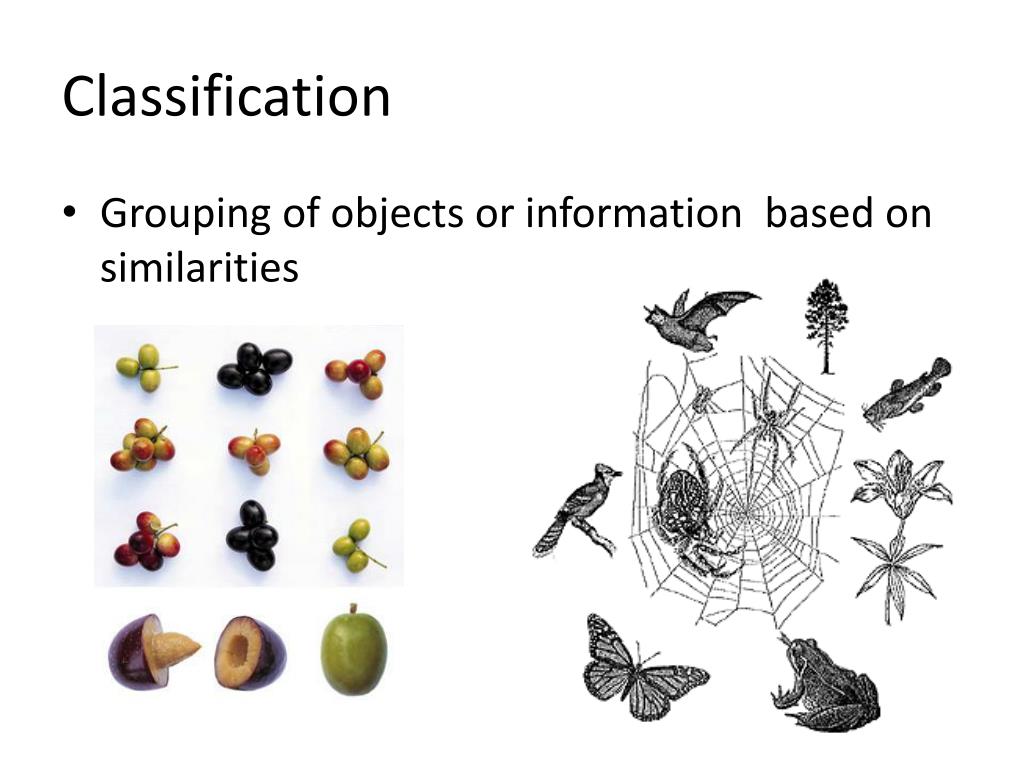 Classification

• Grouping of objects or information based on similarities